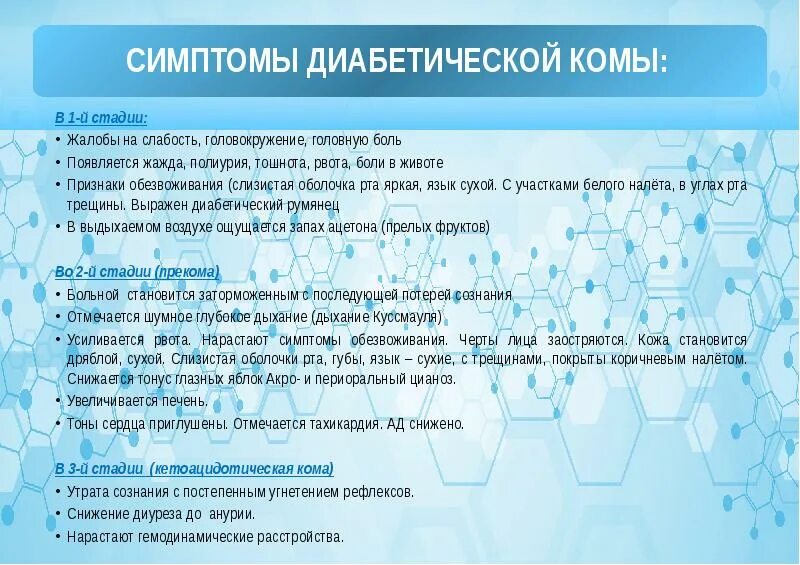 СИМПТОМЫ ДИАБЕТИЧЕСКОЙ КОМЫ:

В 1-й стадии:
• Жалобы на слабость, головокружение, головную боль
• Появляется жажда, полиурия, тошнота, рвота, боли в животе
• Признаки обезвоживания (слизистая оболочка рта яркая, язык сухой. С участками белого налёта, в углах рта трещины. Выражен диабетический румянец
• В выдыхаемом воздухе ощущается запах ацетона (прелых фруктов)

Во 2-й стадии (прекома)
• Больной становится заторможенным с последующей потерей сознания
• Отмечается шумное глубокое дыхание (дыхание Куссмауля)
• Усиливается рвота. Нарастают симптомы обезвоживания. Черты лица заостряются. Кожа становится дряблой, сухой. Слизистая оболочки рта, губы, язык – сухие, с трещинами, покрыты коричневым налётом. Снижается тонус глазных яблок Акро- и периоральный цианоз.
• Увеличивается печень.
• Тоны сердца приглушены. Отмечается тахикардия. АД снижено.

В 3-й стадии (кетоацидотическая кома)
• Утрата сознания с постепенным угнетением рефлексов.
• Снижение диуреза до анурии.
• Нарастают гемодинамические расстройства.